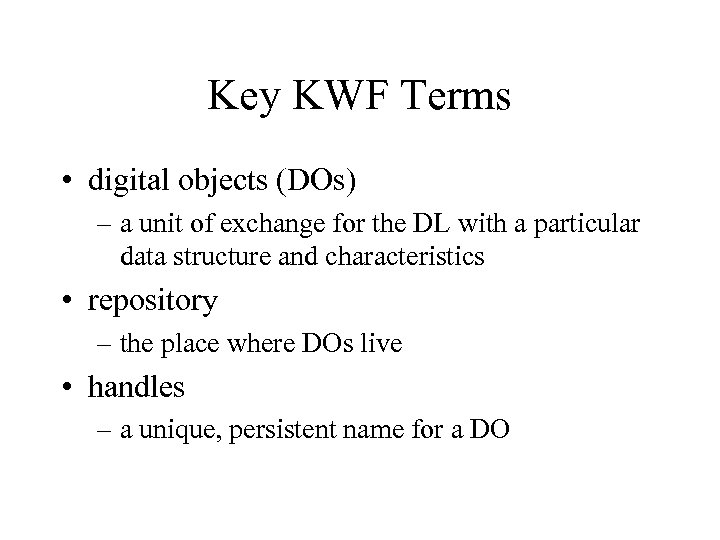 Key KWF Terms

• digital objects (DOs)
  – a unit of exchange for the DL with a particular data structure and characteristics
• repository
  – the place where DOs live
• handles
  – a unique, persistent name for a DO